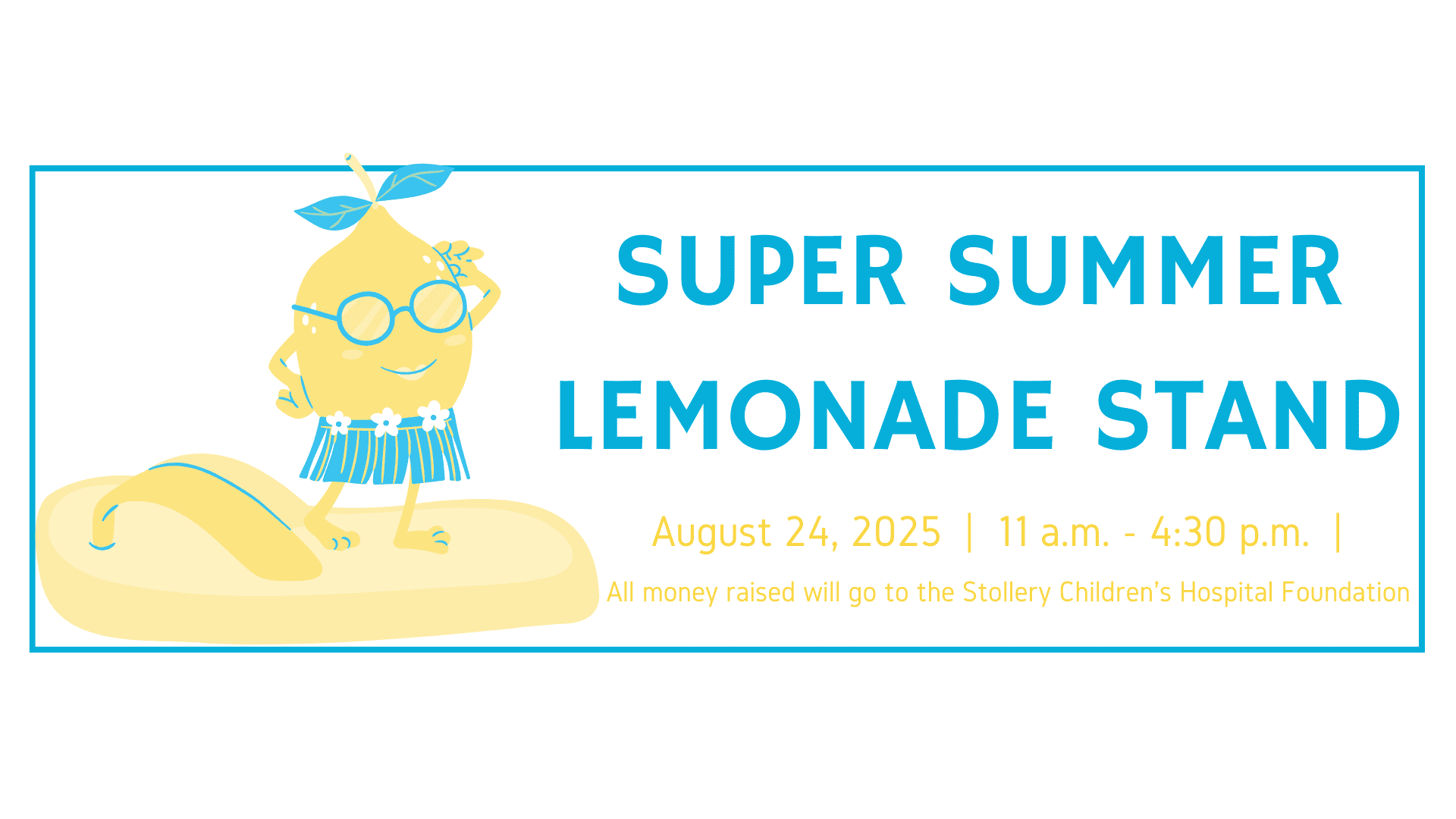 SUPER SUMMER LEMONADE STAND

August 24, 2025 | 11 a.m. - 4:30 p.m. |

All money raised will go to the Stollery Children's Hospital Foundation